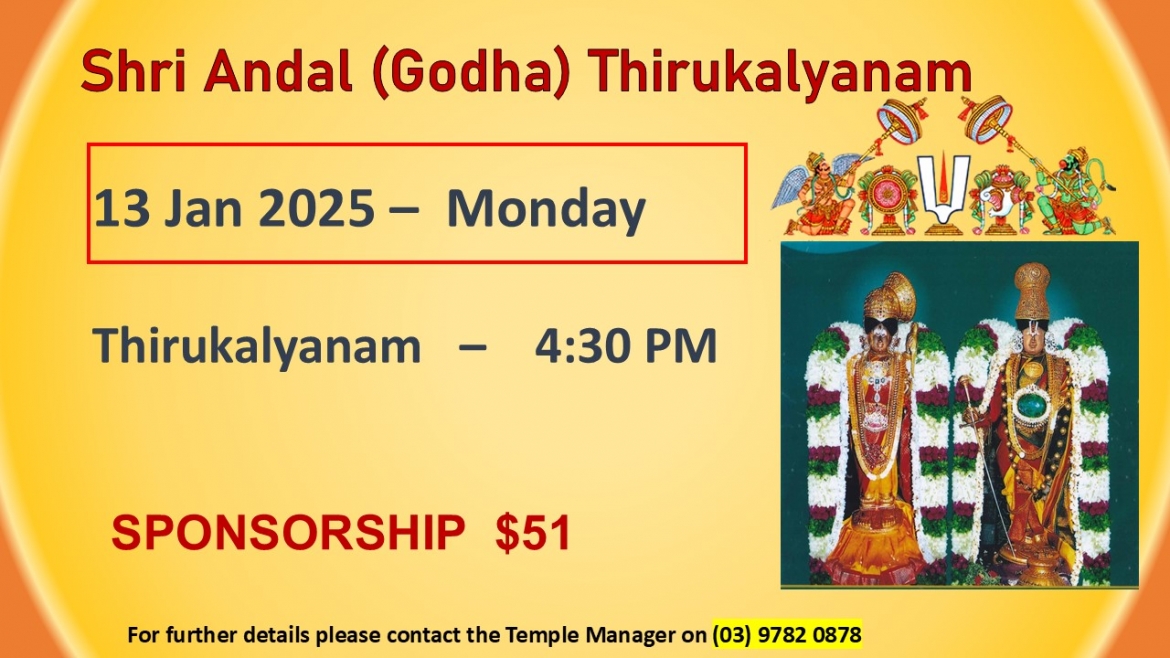 Shri Andal (Godha) Thirukalyanam

13 Jan 2025 – Monday

Thirukalyanam – 4:30 PM

SPONSORSHIP $51

For further details please contact the Temple Manager on (03) 9782 0878